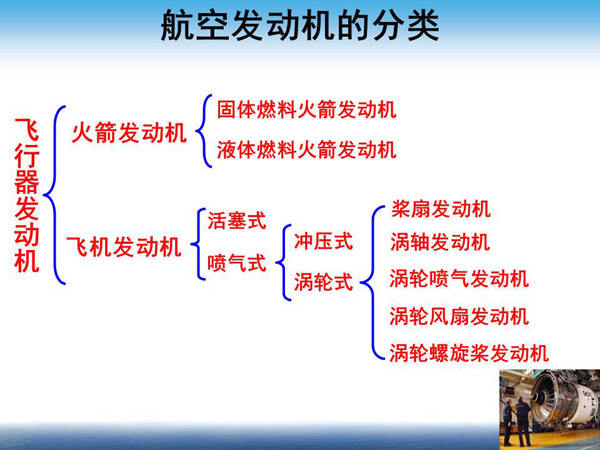 航空发动机的分类

飞行器发动机

火箭发动机

固体燃料火箭发动机

液体燃料火箭发动机

飞机发动机

活塞式

喷气式

冲压式

涡轮式

桨扇发动机

涡轴发动机

涡轮喷气发动机

涡轮风扇发动机

涡轮螺旋桨发动机